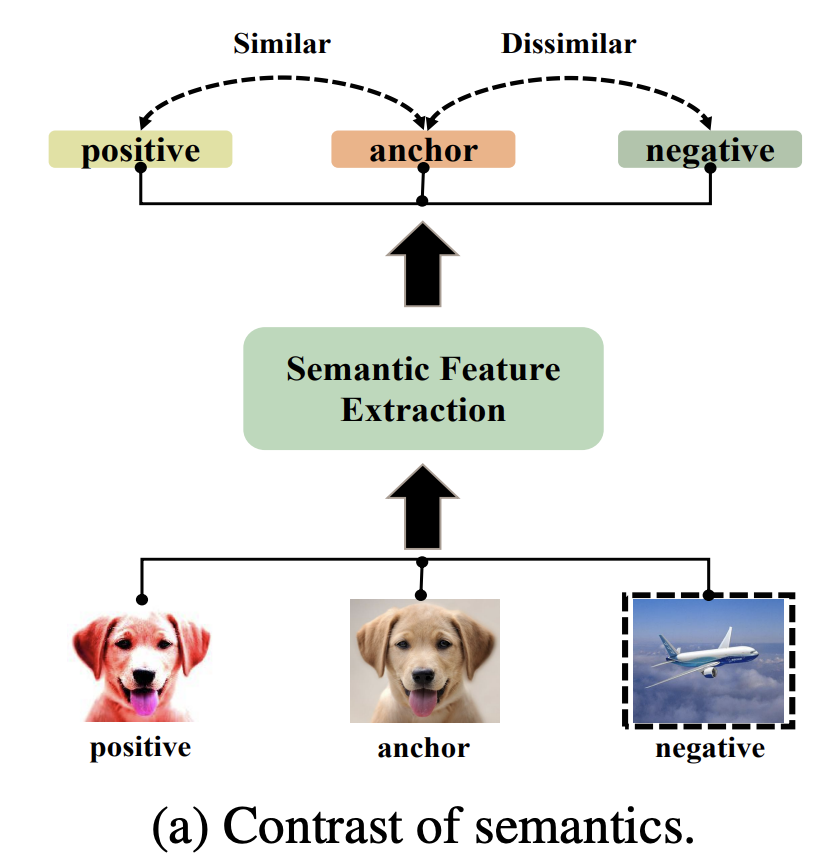 Similar
Dissimilar

positive
anchor
negative

Semantic Feature Extraction

positive
anchor
negative

(a) Contrast of semantics.